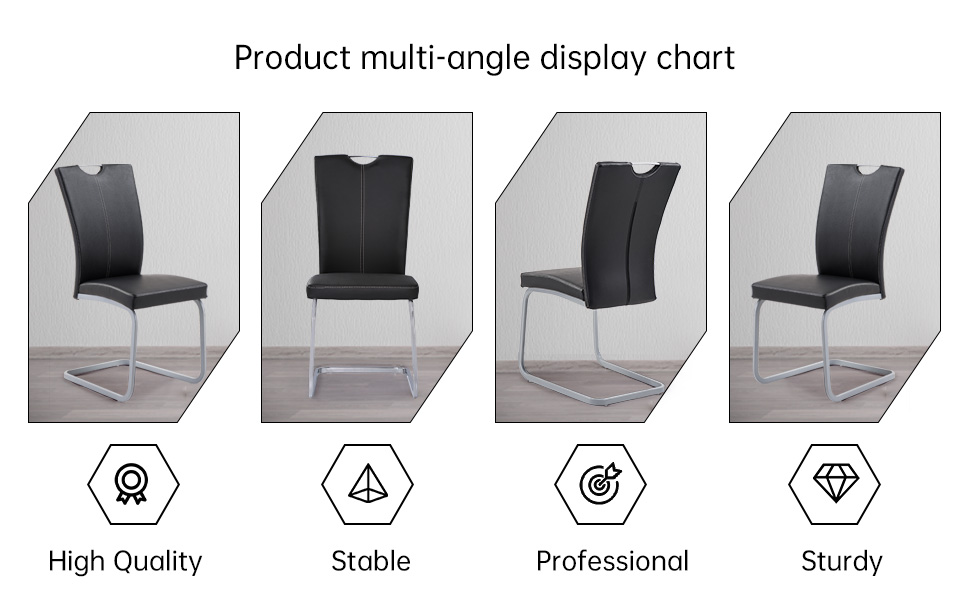 Product multi-angle display chart

High Quality

Stable

Professional

Sturdy